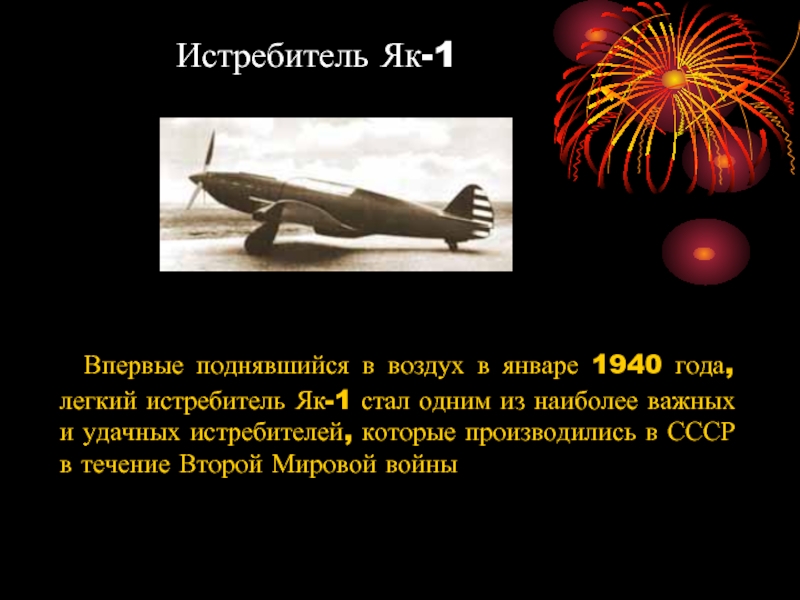 Истребитель Як-1

Впервые поднявшийся в воздух в январе 1940 года, легкий истребитель Як-1 стал одним из наиболее важных и удачных истребителей, которые производились в СССР в течение Второй Мировой войны